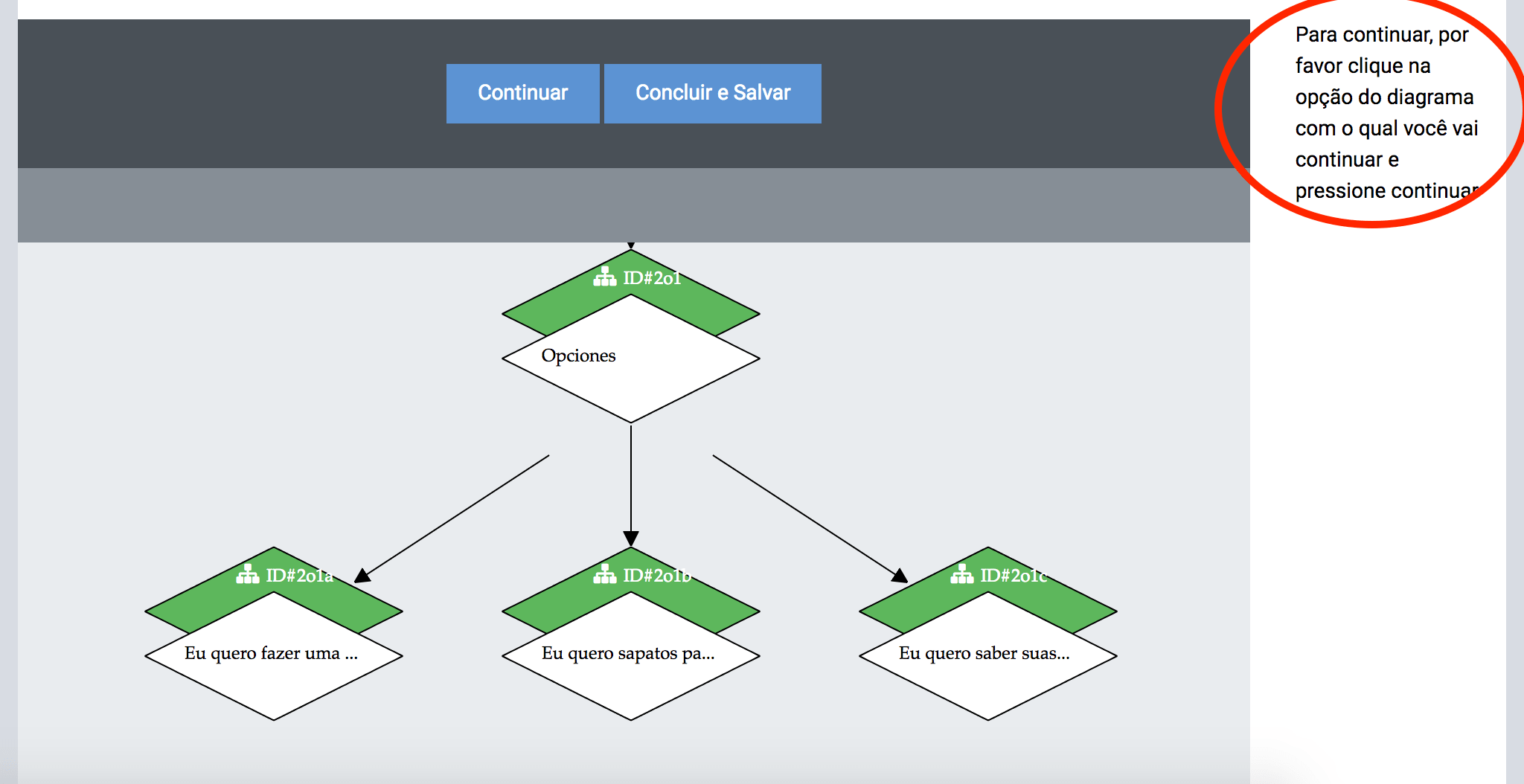 Continuar Concluir e Salvar

Para continuar, por favor clique na opção do diagrama com o qual você vai continuar e pressione continuar

ID#2o1
Opciones

ID#2o1a
Eu quero fazer uma ...

ID#2o1b
Eu quero sapatos pa...

ID#2o1c
Eu quero saber suas...